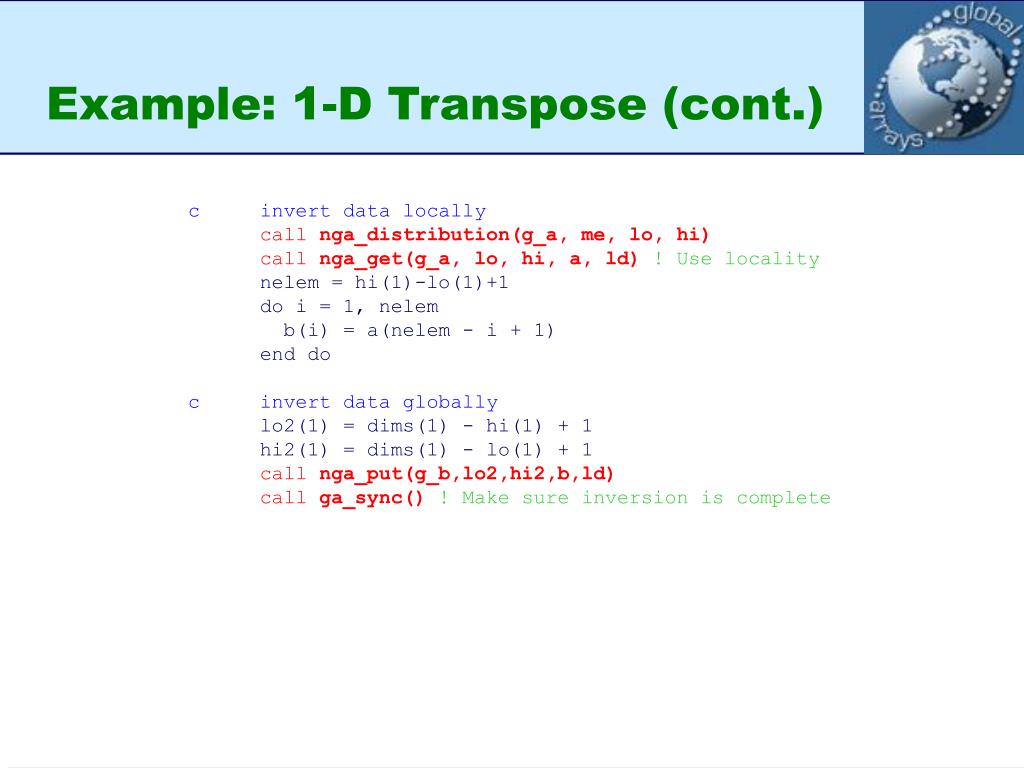 Example: 1-D Transpose (cont.)

global arrays

c invert data locally
call nga_distribution(g_a, me, lo, hi)
call nga_get(g_a, lo, hi, a, ld) ! Use locality
nelem = hi(1)-lo(1)+1
do i = 1, nelem
b(i) = a(nelem - i + 1)
end do

c invert data globally
lo2(1) = dims(1) - hi(1) + 1
hi2(1) = dims(1) - lo(1) + 1
call nga_put(g_b,lo2,hi2,b,ld)
call ga_sync() ! Make sure inversion is complete